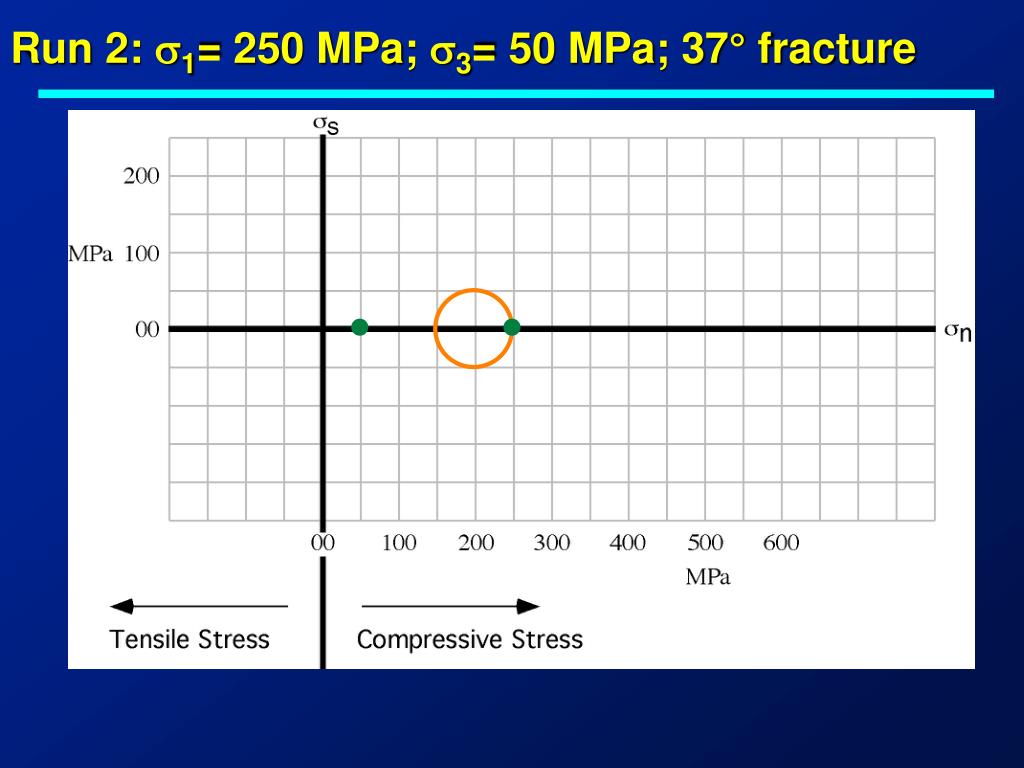 Run 2: $\sigma_1$= 250 MPa; $\sigma_3$= 50 MPa; 37° fracture

$\sigma_s$

200

MPa 100

00

$\sigma_n$

00 100 200 300 400 500 600

MPa

Tensile Stress

Compressive Stress